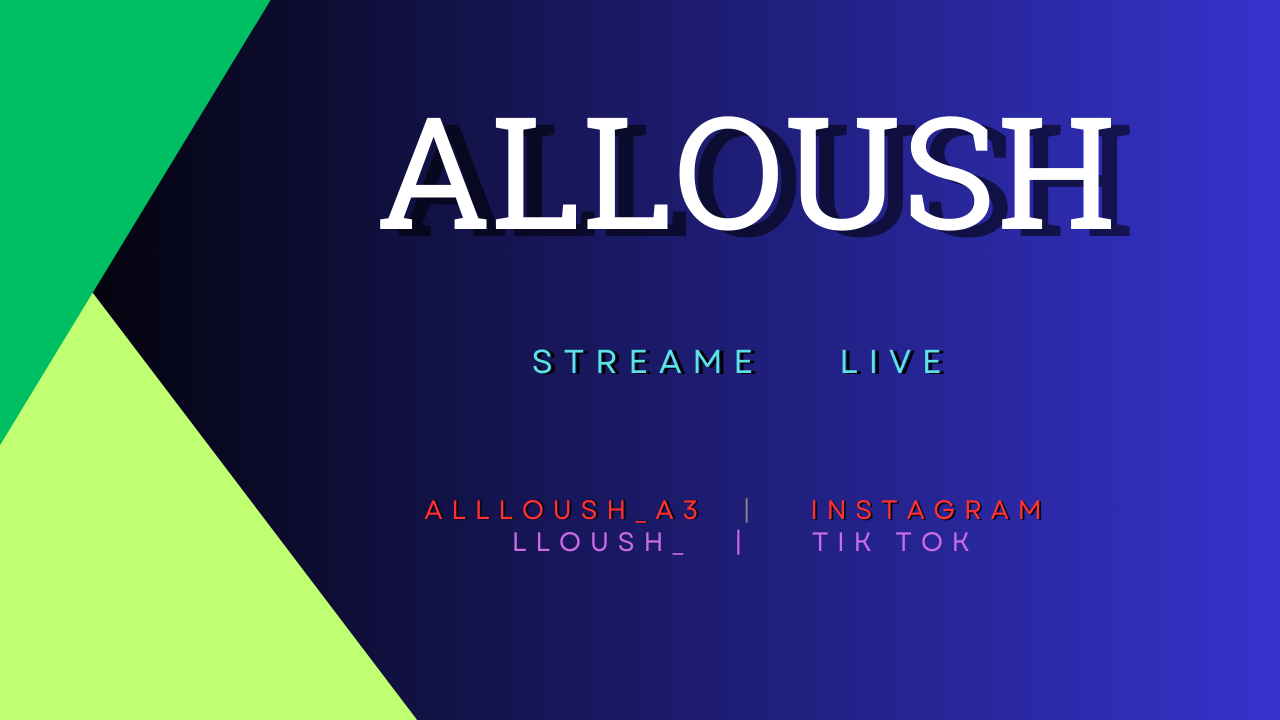 ALLOUSH

STREAME LIVE

ALLLOUSH_A3 | INSTAGRAM
LLOUSH_ | TIK TOK